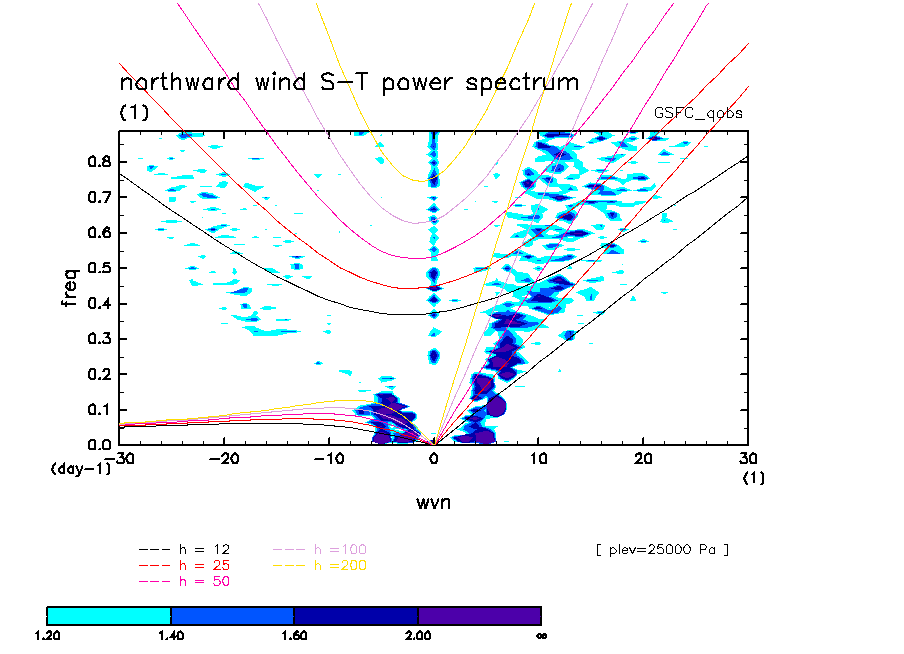 northward wind S-T power spectrum

(1)

GSFC_qobs

freq

0.8
0.7
0.6
0.5
0.4
0.3
0.2
0.1
0.0

(day-1) -30 -20 -10 0 10 20 30

(1)

wvn

--- h = 12
--- h = 25
--- h = 50
--- h =100
--- h =200

[ plev=25000 Pa ]

1.20 1.40 1.60 2.00 ∞